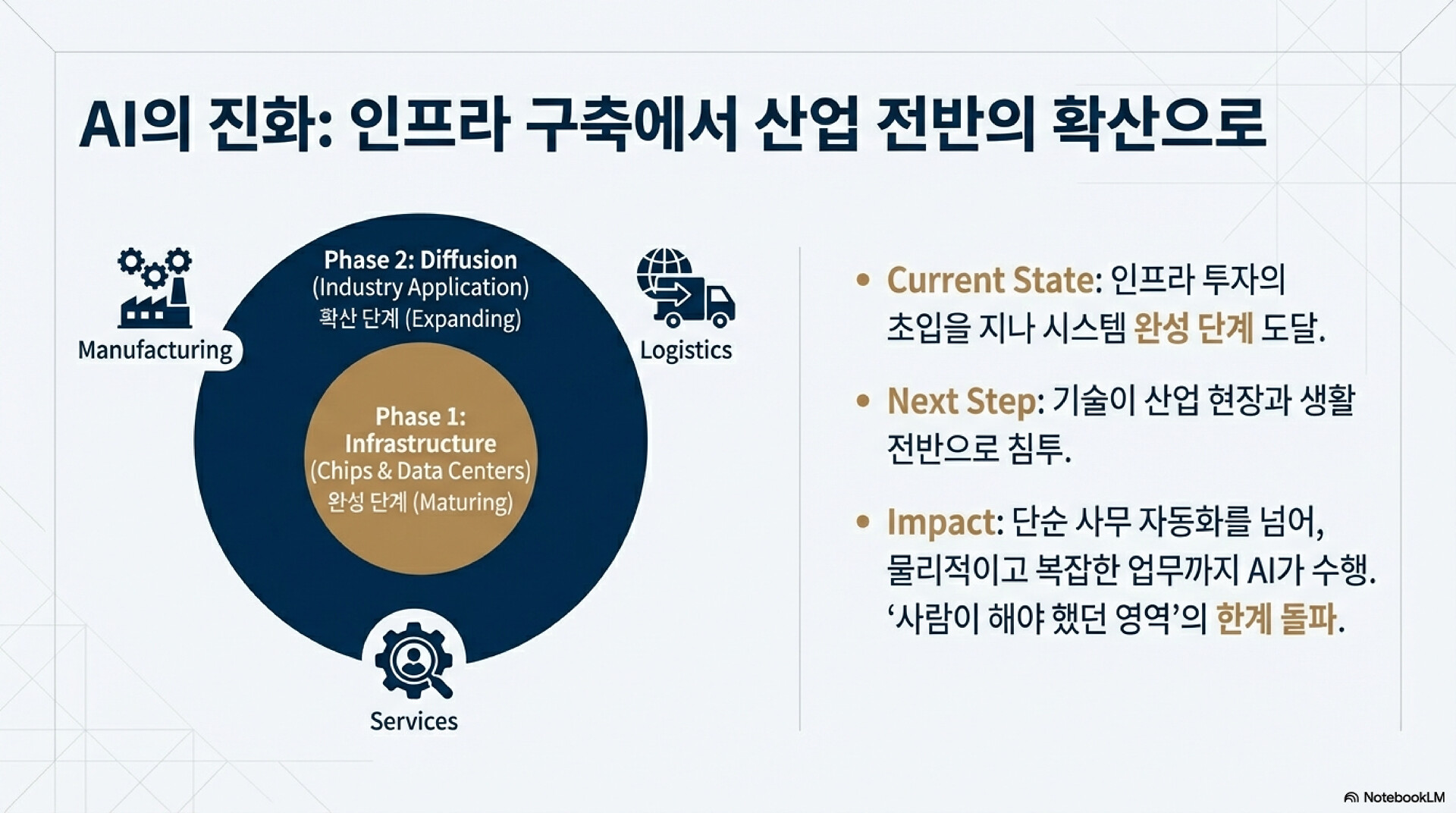 AI의 진화: 인프라 구축에서 산업 전반의 확산으로

Manufacturing

Phase 2: Diffusion
(Industry Application)
확산 단계 (Expanding)

Logistics

Phase 1:
Infrastructure
(Chips & Data Centers)
완성 단계 (Maturing)

Services

• Current State: 인프라 투자의 초입을 지나 시스템 완성 단계 도달.

• Next Step: 기술이 산업 현장과 생활 전반으로 침투.

• Impact: 단순 사무 자동화를 넘어, 물리적이고 복잡한 업무까지 AI가 수행. '사람이 해야 했던 영역'의 한계 돌파.

NotebookLM